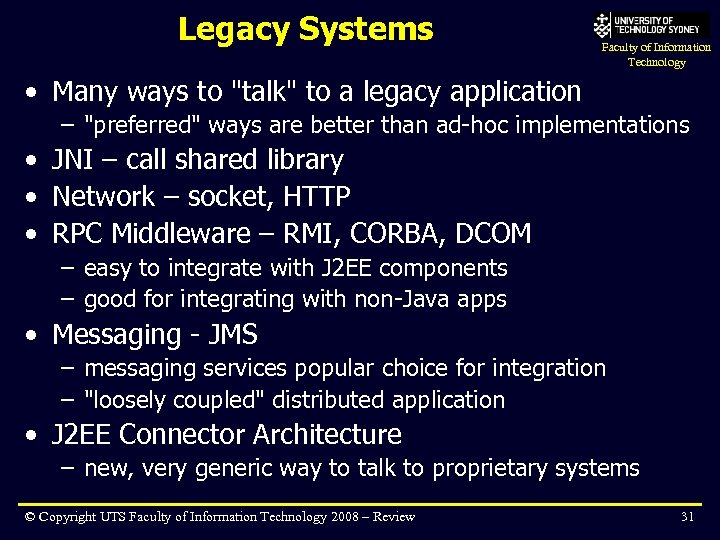 Legacy Systems

UNIVERSITY OF TECHNOLOGY SYDNEY
Faculty of Information Technology

• Many ways to "talk" to a legacy application
– "preferred" ways are better than ad-hoc implementations
• JNI – call shared library
• Network – socket, HTTP
• RPC Middleware – RMI, CORBA, DCOM
– easy to integrate with J2EE components
– good for integrating with non-Java apps
• Messaging - JMS
– messaging services popular choice for integration
– "loosely coupled" distributed application
• J2EE Connector Architecture
– new, very generic way to talk to proprietary systems

© Copyright UTS Faculty of Information Technology 2008 – Review

31